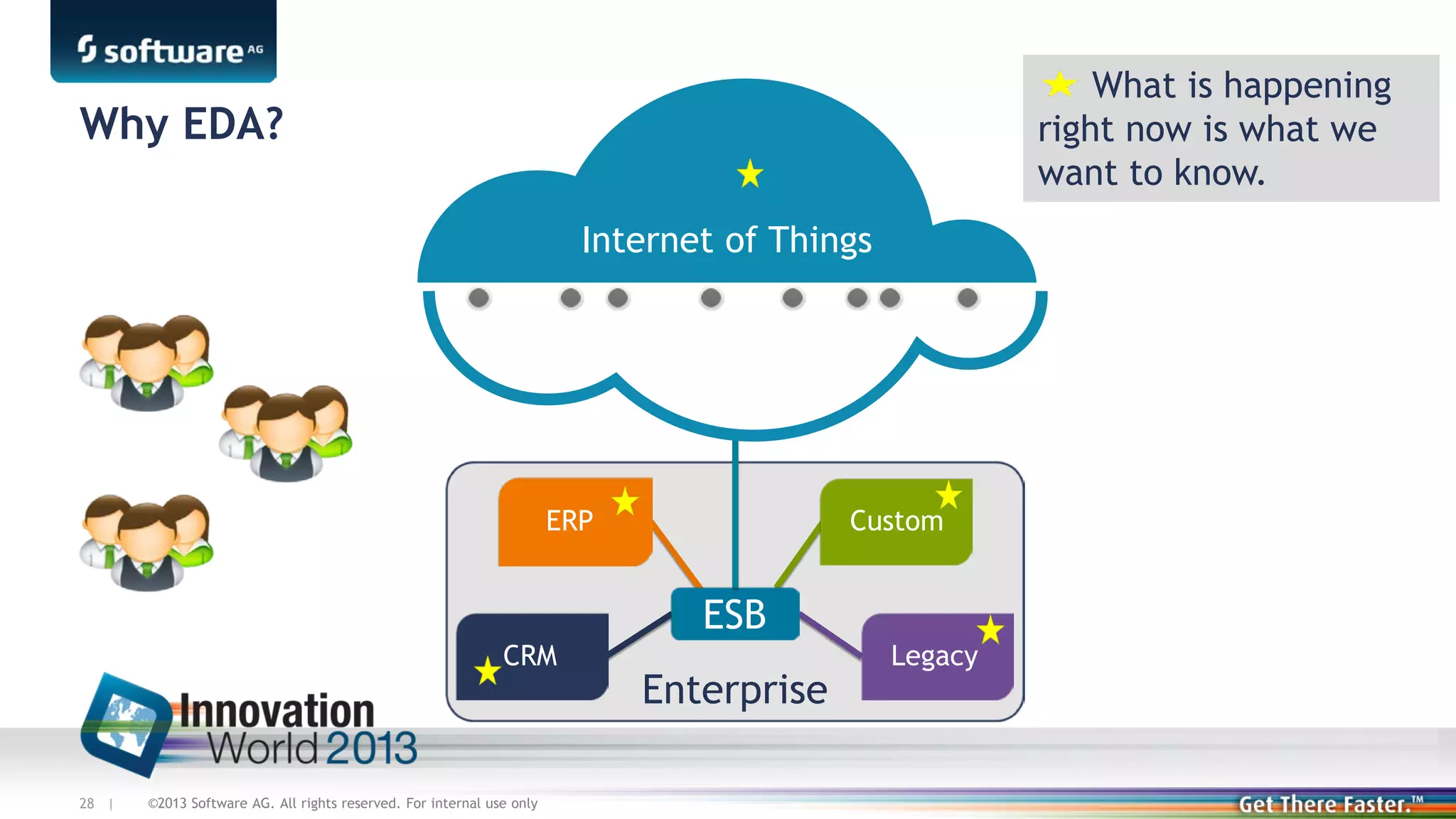 software AG

Why EDA?

What is happening right now is what we want to know.

Internet of Things

ERP

Custom

ESB

CRM

Legacy

Enterprise

Innovation World 2013

28 | ©2013 Software AG. All rights reserved. For internal use only

Get There Faster.™